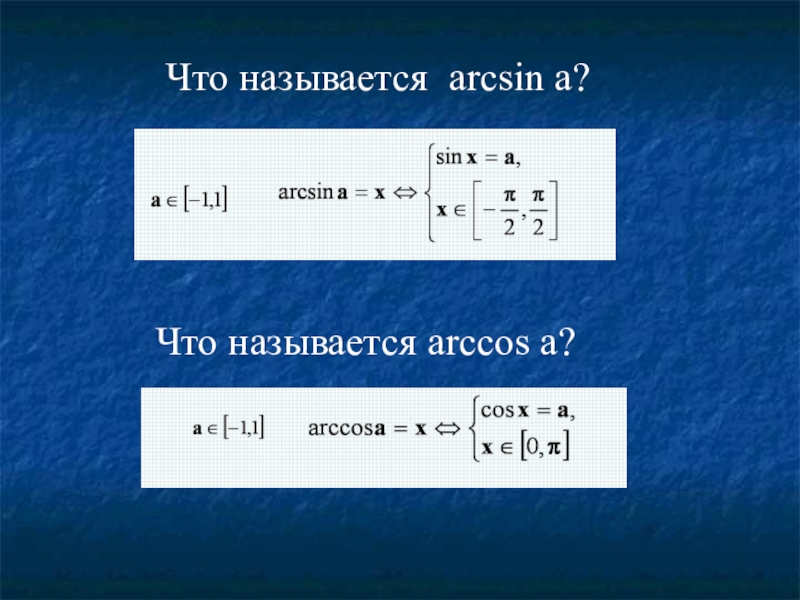 Что называется arcsin a?

$\mathbf{a} \in [-1,1]$ $\arcsin \mathbf{a} = \mathbf{x} \Leftrightarrow \begin{cases} \sin \mathbf{x} = \mathbf{a}, \\ \mathbf{x} \in \left[-\frac{\pi}{2}, \frac{\pi}{2}\right] \end{cases}$

Что называется arccos a?

$\mathbf{a} \in [-1,1]$ $\arccos \mathbf{a} = \mathbf{x} \Leftrightarrow \begin{cases} \cos \mathbf{x} = \mathbf{a}, \\ \mathbf{x} \in [0, \pi] \end{cases}$